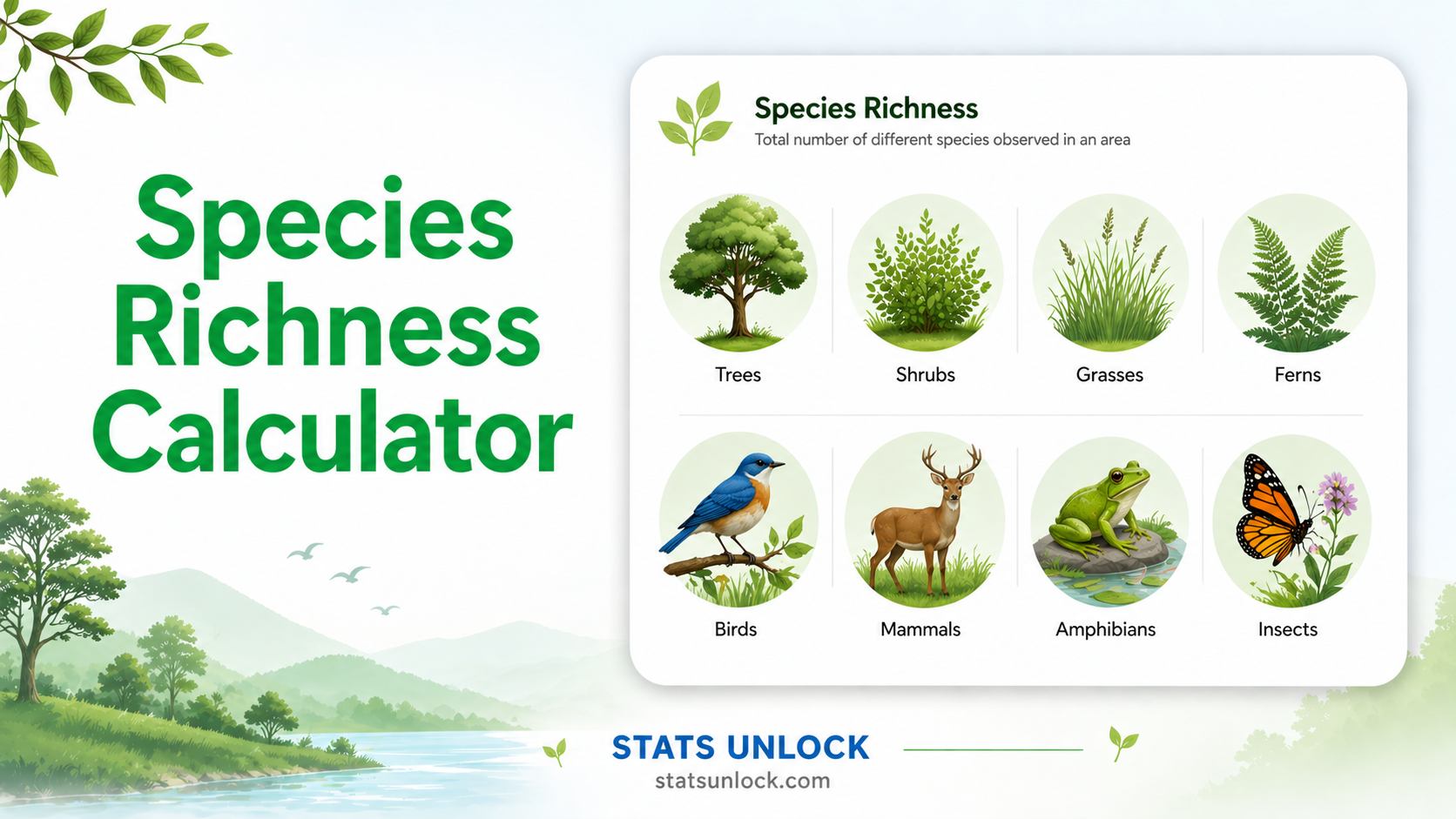 Species Richness Calculator

Species Richness
Total number of different species observed in an area

Trees
Shrubs
Grasses
Ferns
Birds
Mammals
Amphibians
Insects

STATS UNLOCK
statsunlock.com